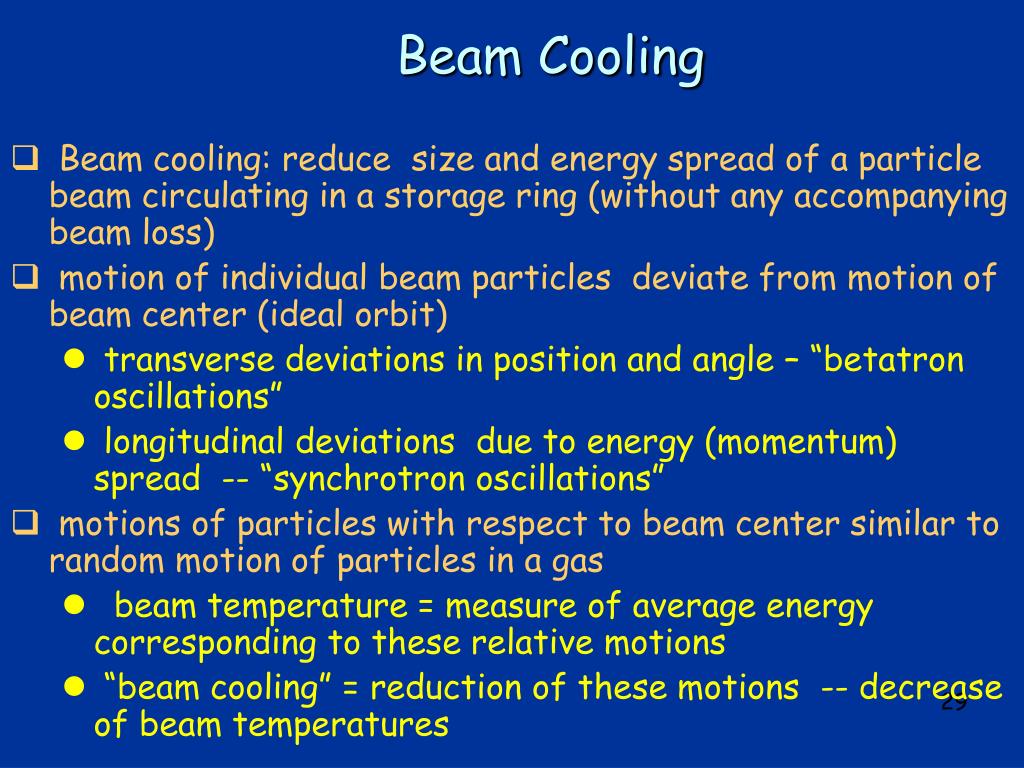 Beam Cooling

❑ Beam cooling: reduce size and energy spread of a particle beam circulating in a storage ring (without any accompanying beam loss)

❑ motion of individual beam particles deviate from motion of beam center (ideal orbit)

● transverse deviations in position and angle – “betatron oscillations”

● longitudinal deviations due to energy (momentum) spread -- “synchrotron oscillations”

❑ motions of particles with respect to beam center similar to random motion of particles in a gas

● beam temperature = measure of average energy corresponding to these relative motions

● “beam cooling” = reduction of these motions -- decrease of beam temperatures

29